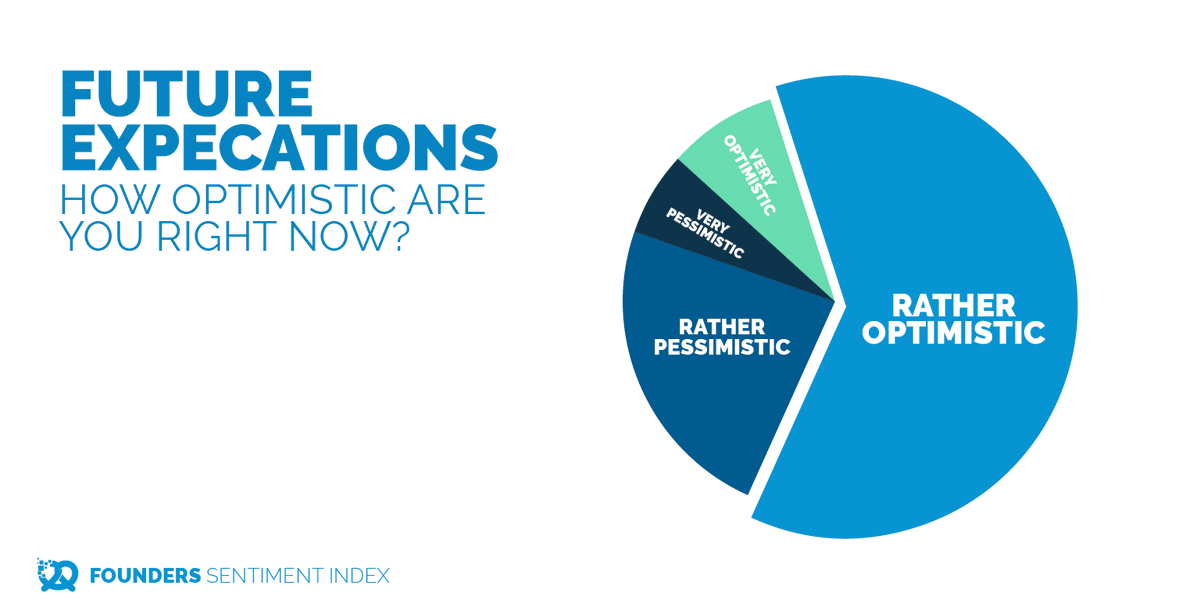 FUTURE EXPECATIONS
HOW OPTIMISTIC ARE YOU RIGHT NOW?

VERY OPTIMISTIC

VERY PESSIMISTIC

RATHER PESSIMISTIC

RATHER OPTIMISTIC

FOUNDERS SENTIMENT INDEX